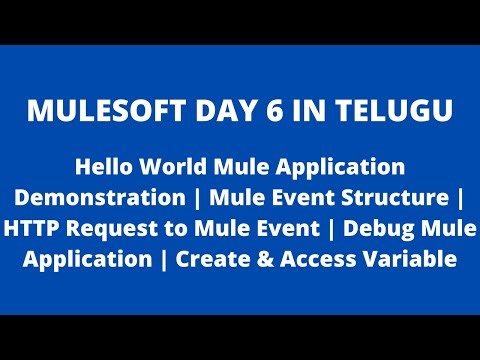 MULESOFT DAY 6 IN TELUGU

Hello World Mule Application Demonstration | Mule Event Structure | HTTP Request to Mule Event | Debug Mule Application | Create & Access Variable